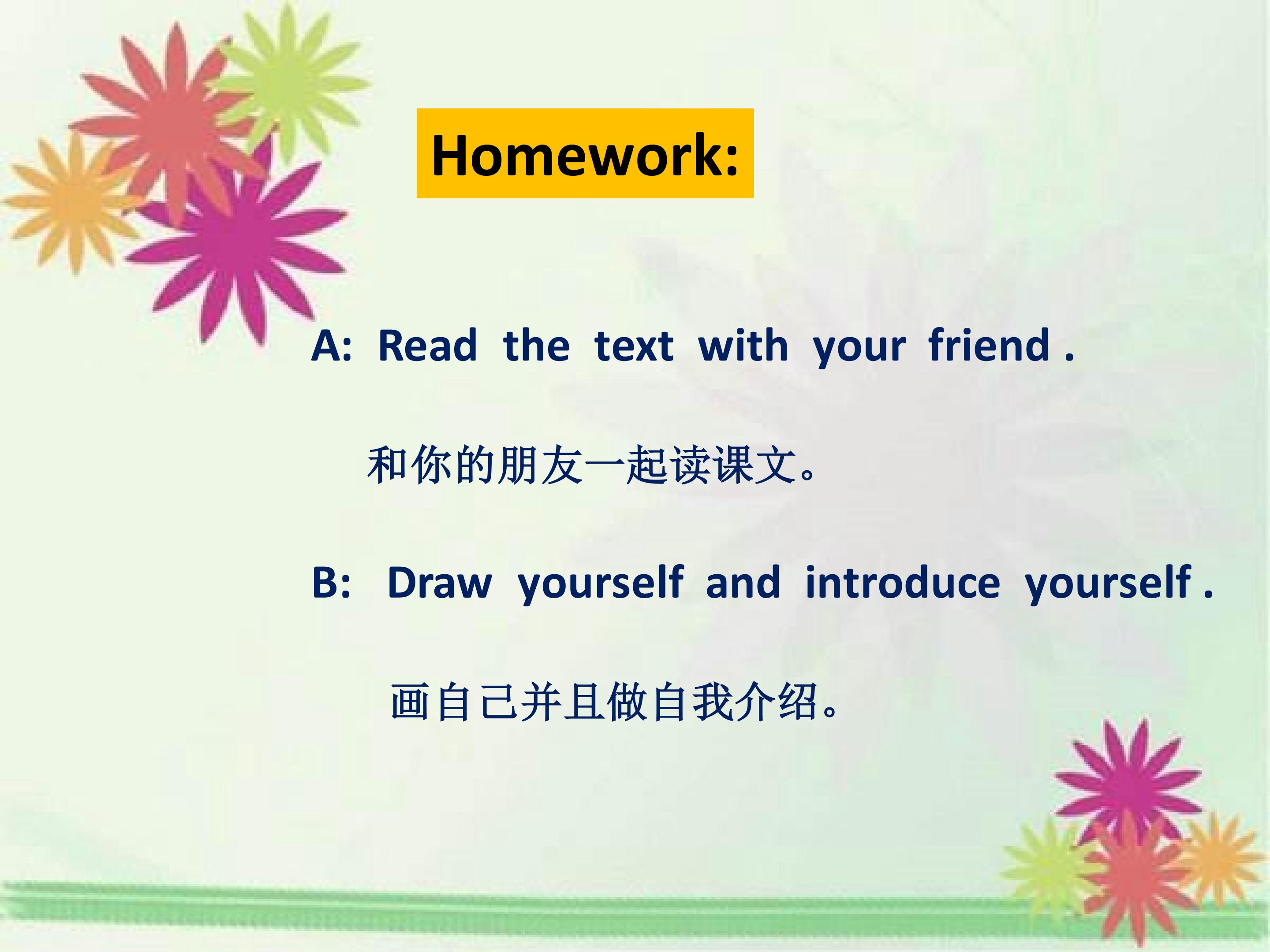 Homework:

A: Read the text with your friend .

和你的朋友一起读课文。

B: Draw yourself and introduce yourself .

画自己并且做自我介绍。